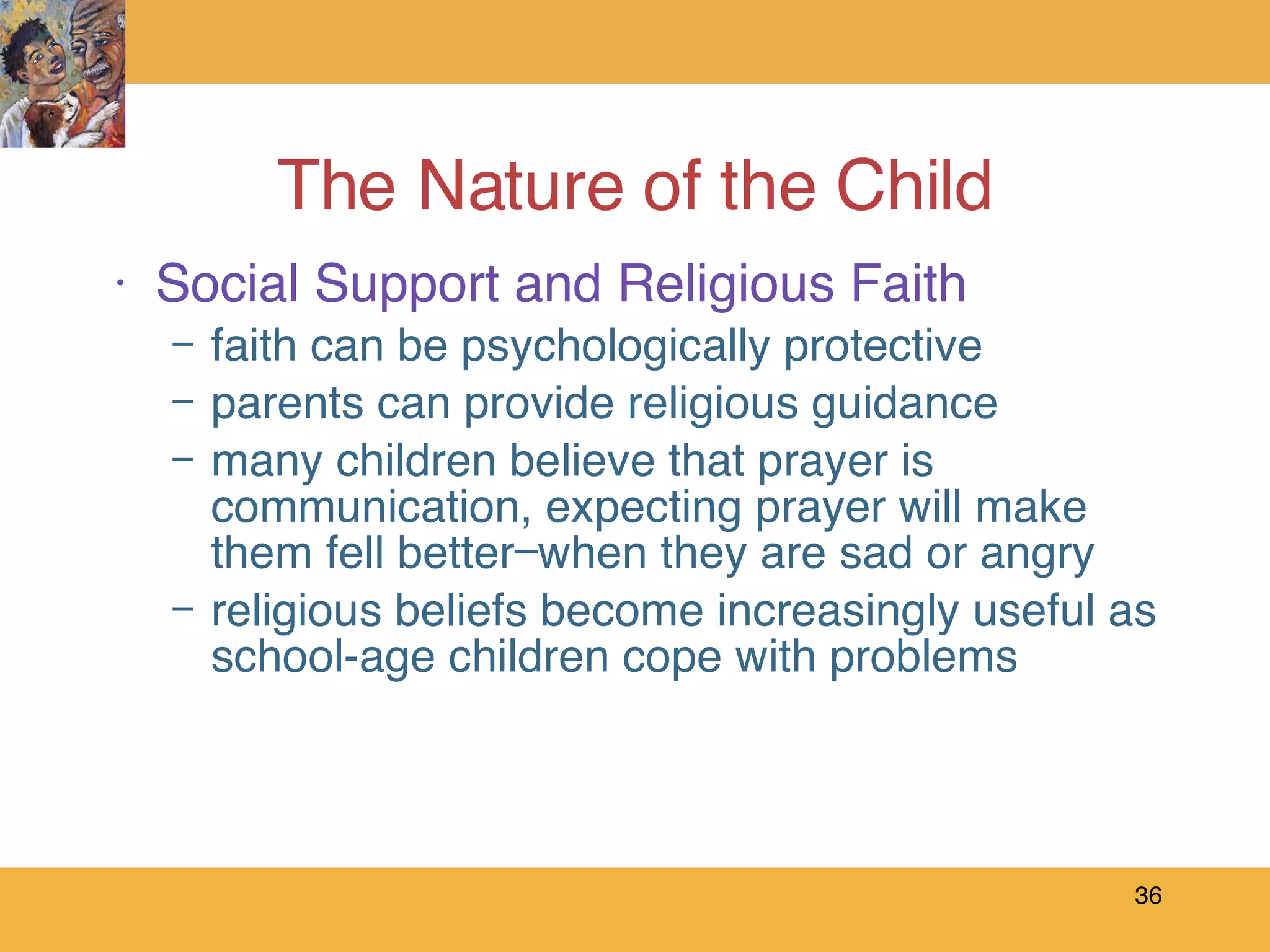 The Nature of the Child

• Social Support and Religious Faith
– faith can be psychologically protective
– parents can provide religious guidance
– many children believe that prayer is communication, expecting prayer will make them fell better–when they are sad or angry
– religious beliefs become increasingly useful as school-age children cope with problems

36